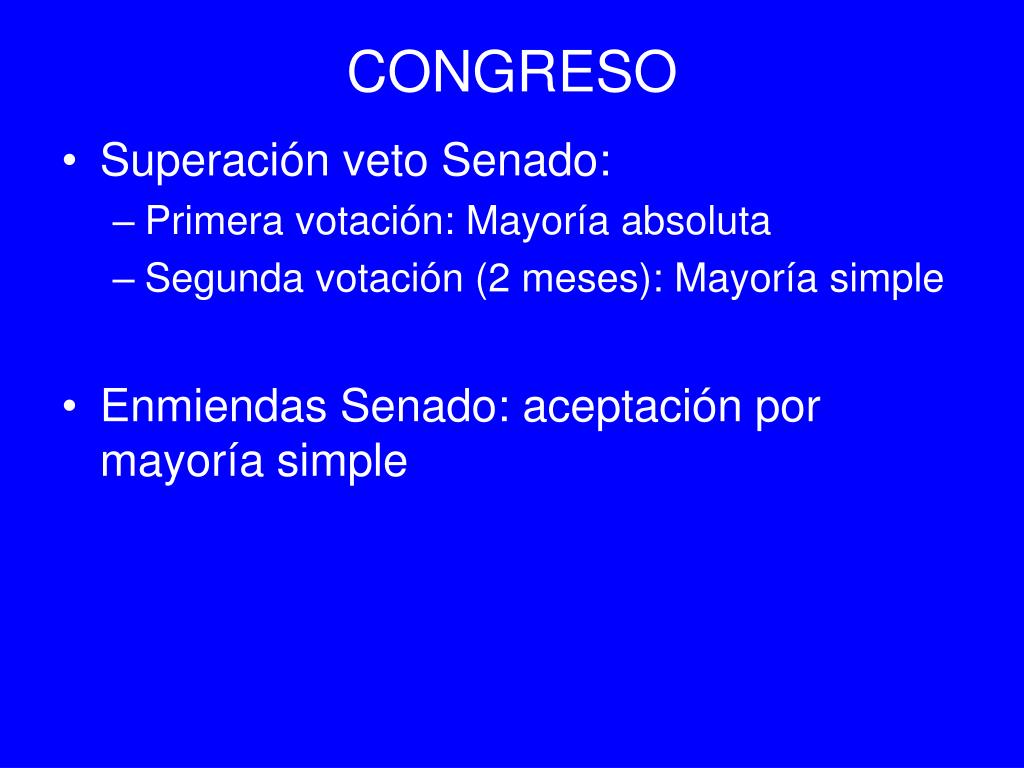 CONGRESO

• Superación veto Senado:
– Primera votación: Mayoría absoluta
– Segunda votación (2 meses): Mayoría simple

• Enmiendas Senado: aceptación por mayoría simple